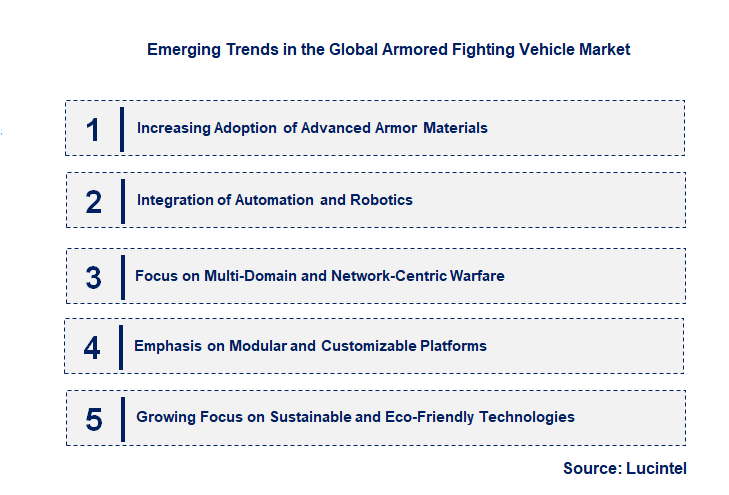 Emerging Trends in the Global Armored Fighting Vehicle Market

1 Increasing Adoption of Advanced Armor Materials

2 Integration of Automation and Robotics

3 Focus on Multi-Domain and Network-Centric Warfare

4 Emphasis on Modular and Customizable Platforms

5 Growing Focus on Sustainable and Eco-Friendly Technologies

Source: Lucintel